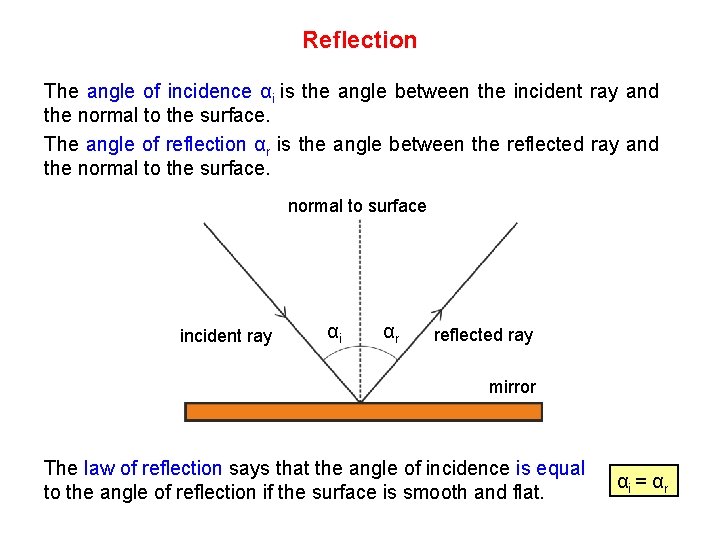 Reflection

The angle of incidence $\alpha_i$ is the angle between the incident ray and the normal to the surface.

The angle of reflection $\alpha_r$ is the angle between the reflected ray and the normal to the surface.

normal to surface

incident ray

$\alpha_i$

$\alpha_r$

reflected ray

mirror

The law of reflection says that the angle of incidence is equal to the angle of reflection if the surface is smooth and flat.

$\alpha_i = \alpha_r$